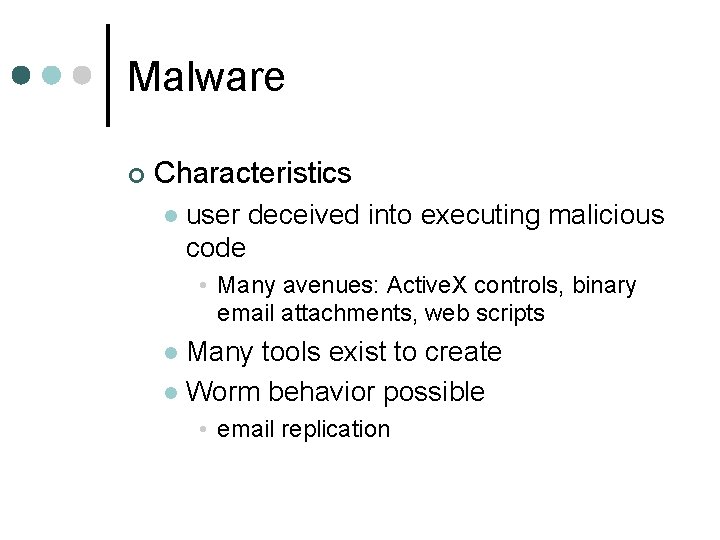 Malware

Characteristics

user deceived into executing malicious code

Many avenues: ActiveX controls, binary email attachments, web scripts

Many tools exist to create

Worm behavior possible

email replication